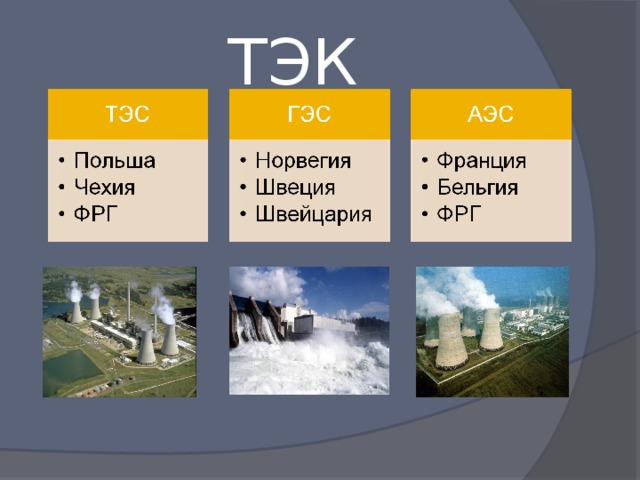 ТЭК

ТЭС
• Польша
• Чехия
• ФРГ

ГЭС
• Норвегия
• Швеция
• Швейцария

АЭС
• Франция
• Бельгия
• ФРГ